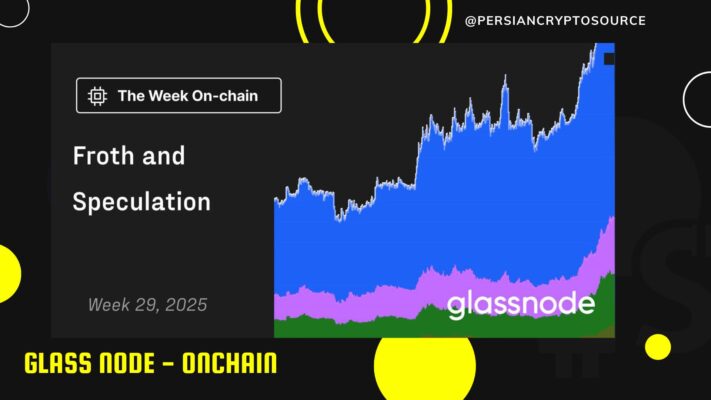 @PERSIANCRYPTOSOURCE

The Week On-chain

Froth and Speculation

Week 29, 2025

glassnode

GLASS NODE - ONCHAIN